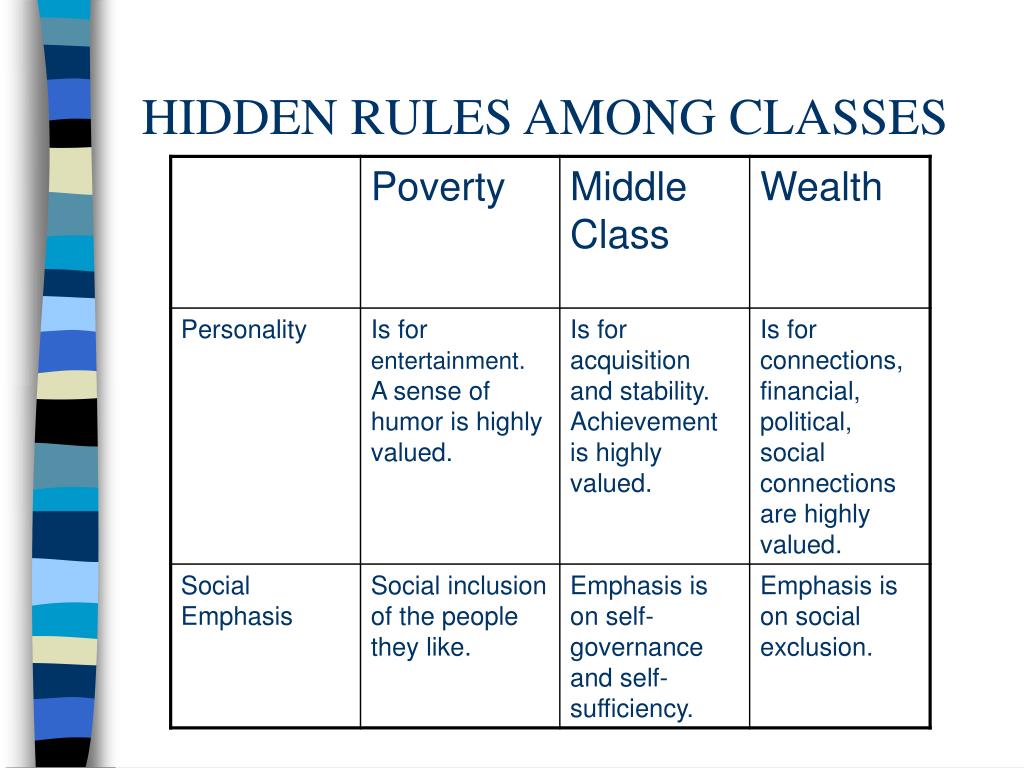 HIDDEN RULES AMONG CLASSES

| | Poverty | Middle Class | Wealth |
|---|---|---|---|
| Personality | Is for entertainment. A sense of humor is highly valued. | Is for acquisition and stability. Achievement is highly valued. | Is for connections, financial, political, social connections are highly valued. |
| Social Emphasis | Social inclusion of the people they like. | Emphasis is on self-governance and self-sufficiency. | Emphasis is on social exclusion. |